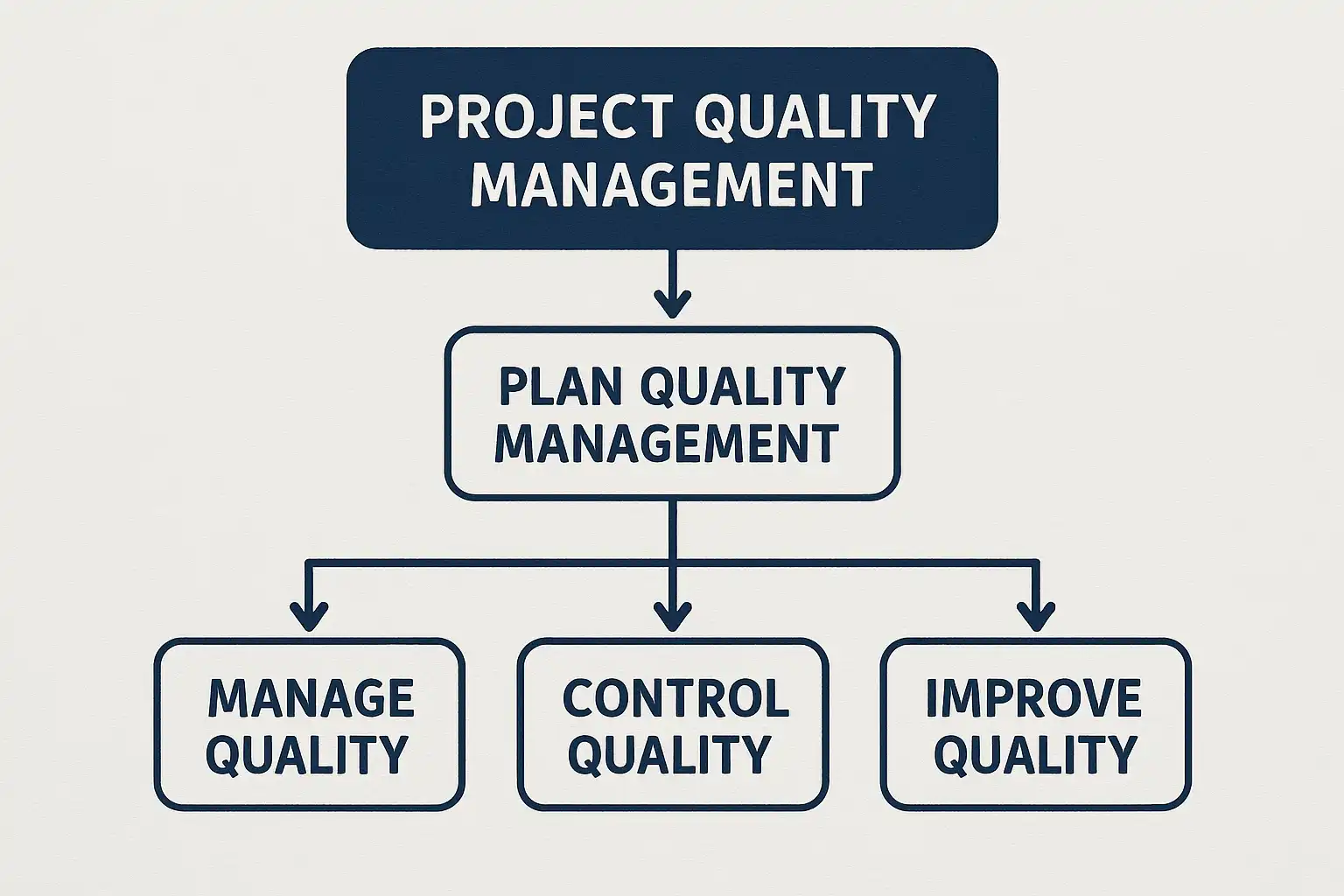 PROJECT QUALITY MANAGEMENT

PLAN QUALITY MANAGEMENT

MANAGE QUALITY

CONTROL QUALITY

IMPROVE QUALITY